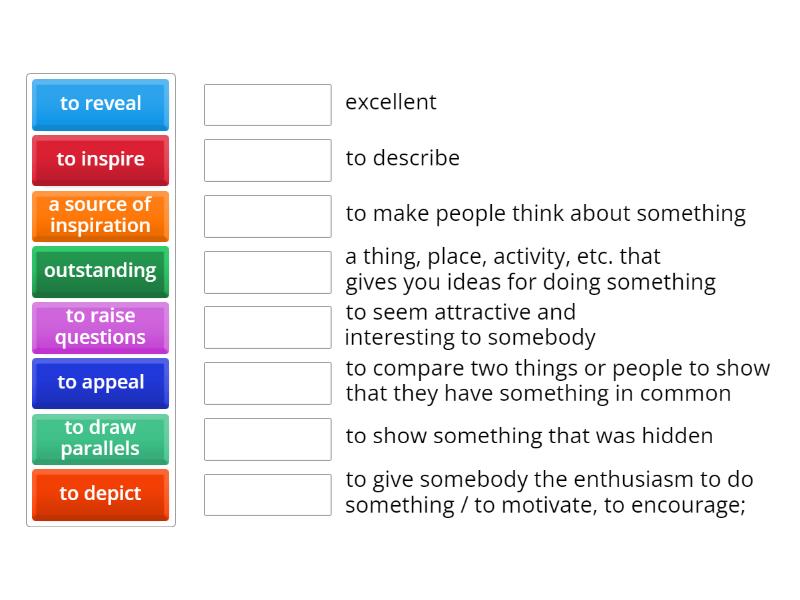 to reveal
to inspire
a source of inspiration
outstanding
to raise questions
to appeal
to draw parallels
to depict

excellent

to describe

to make people think about something

a thing, place, activity, etc. that gives you ideas for doing something

to seem attractive and interesting to somebody

to compare two things or people to show that they have something in common

to show something that was hidden

to give somebody the enthusiasm to do something / to motivate, to encourage;